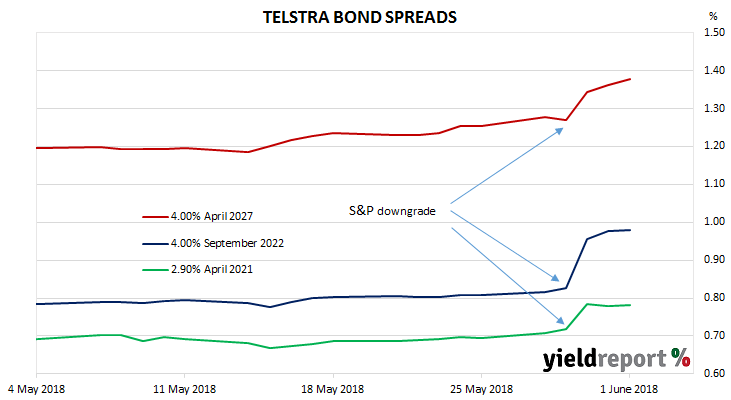 TELSTRA BOND SPREADS

%

1.50
1.40
1.30
1.20
1.10
1.00
0.90
0.80
0.70
0.60

4.00% April 2027
4.00% September 2022
2.90% April 2021

S&P downgrade

yieldreport %

4 May 2018
11 May 2018
18 May 2018
25 May 2018
1 June 2018